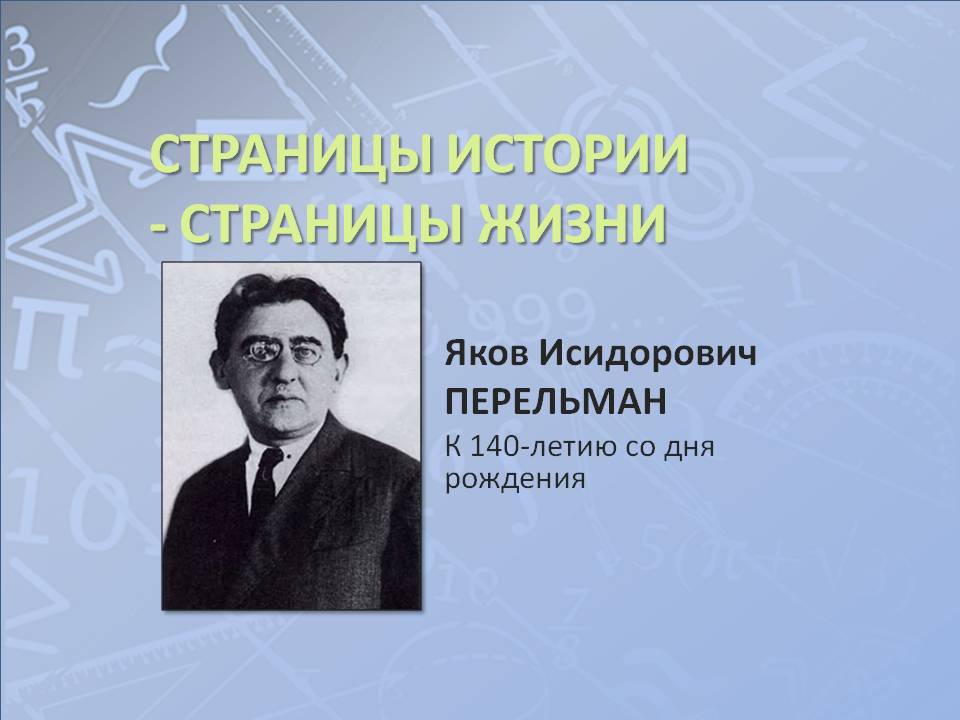 СТРАНИЦЫ ИСТОРИИ - СТРАНИЦЫ ЖИЗНИ

Яков Исидорович ПЕРЕЛЬМАН

К 140-летию со дня рождения